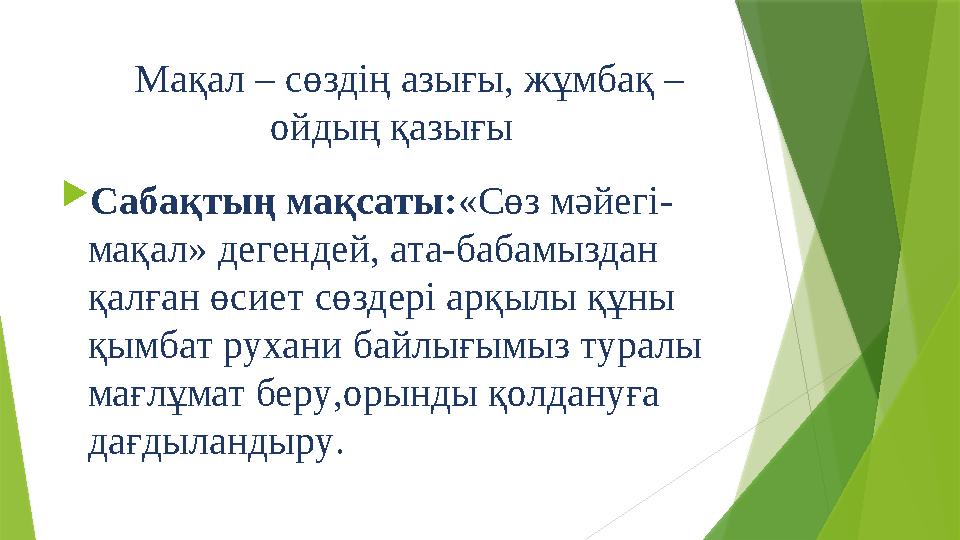 Мақал – сөздің азығы, жұмбақ – ойдың қазығы

Сабақтың мақсаты:«Сөз мәйегі-мақал» дегендей, ата-бабамыздан қалған өсиет сөздері арқылы құны қымбат рухани байлығымыз туралы мағлұмат беру,орынды қолдануға дағдыландыру.